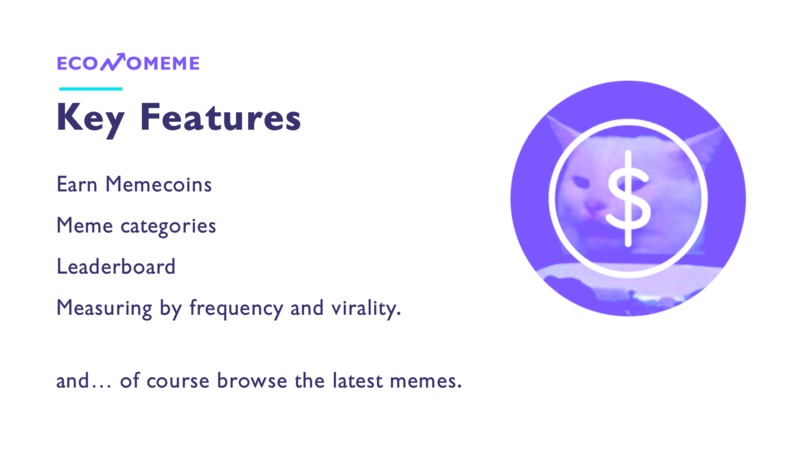 ECONOMEME

Key Features

Earn Memecoins

Meme categories

Leaderboard

Measuring by frequency and virality.

and… of course browse the latest memes.

$